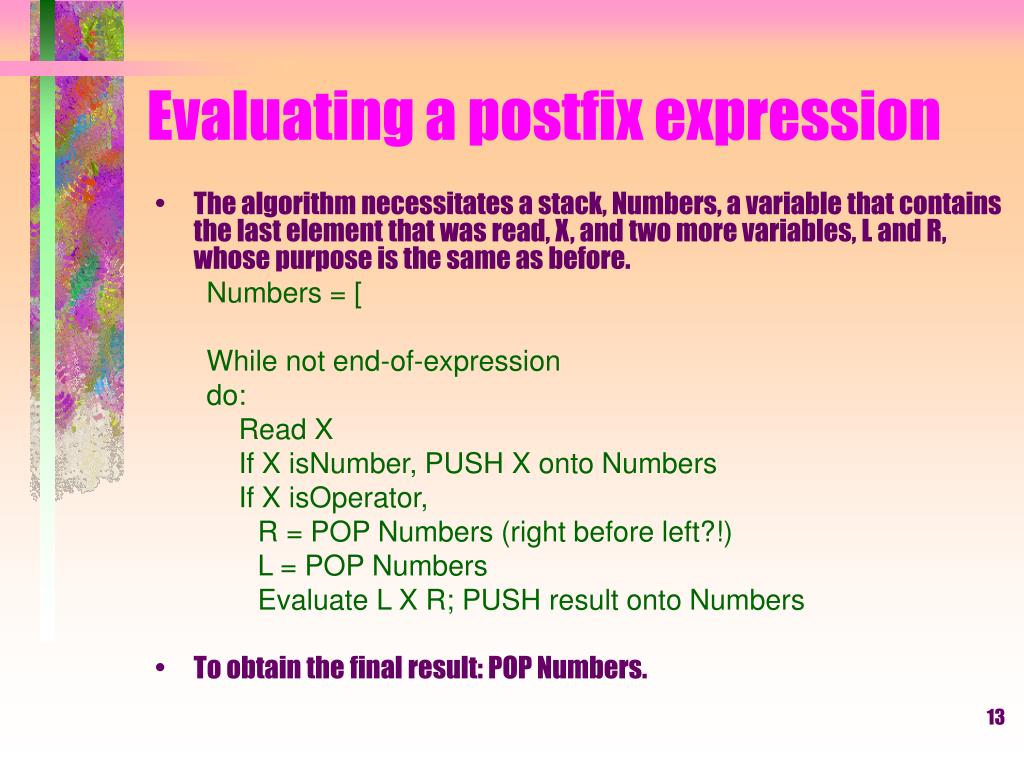 Evaluating a postfix expression

• The algorithm necessitates a stack, Numbers, a variable that contains the last element that was read, X, and two more variables, L and R, whose purpose is the same as before.

Numbers = [

While not end-of-expression
do:
Read X
If X isNumber, PUSH X onto Numbers
If X isOperator,
R = POP Numbers (right before left?!)
L = POP Numbers
Evaluate L X R; PUSH result onto Numbers

• To obtain the final result: POP Numbers.

13